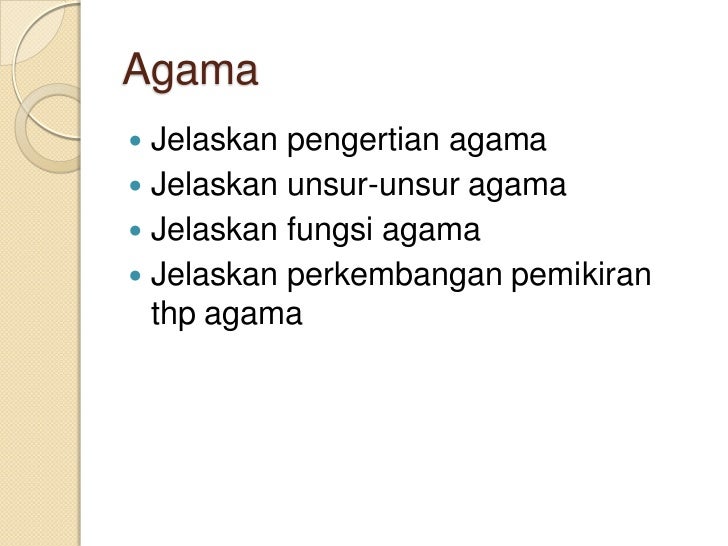 Agama

- Jelaskan pengertian agama
- Jelaskan unsur-unsur agama
- Jelaskan fungsi agama
- Jelaskan perkembangan pemikiran thp agama